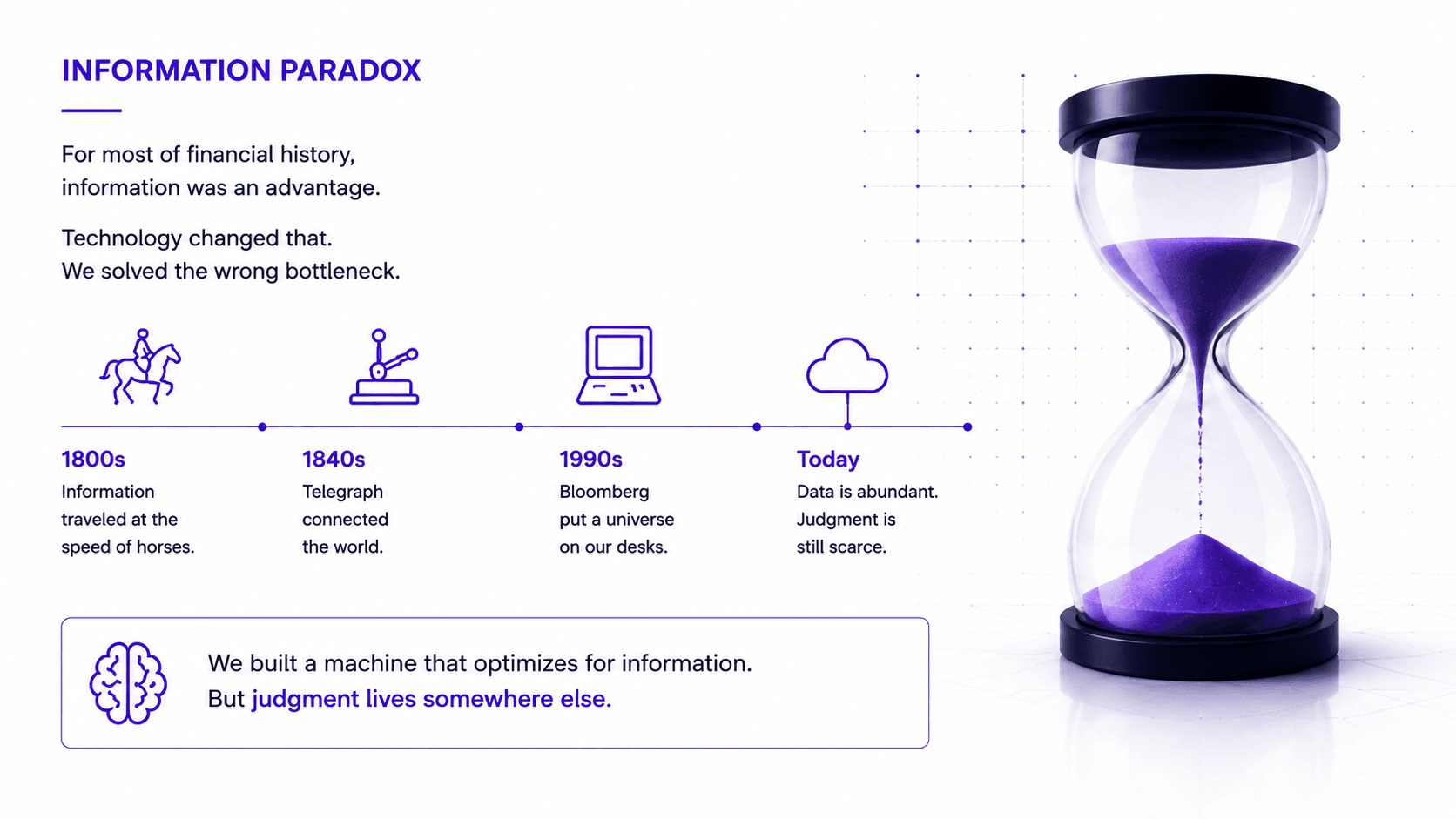 INFORMATION PARADOX

For most of financial history, information was an advantage.

Technology changed that. We solved the wrong bottleneck.

1800s
Information traveled at the speed of horses.

1840s
Telegraph connected the world.

1990s
Bloomberg put a universe on our desks.

Today
Data is abundant. Judgment is still scarce.

We built a machine that optimizes for information. But judgment lives somewhere else.